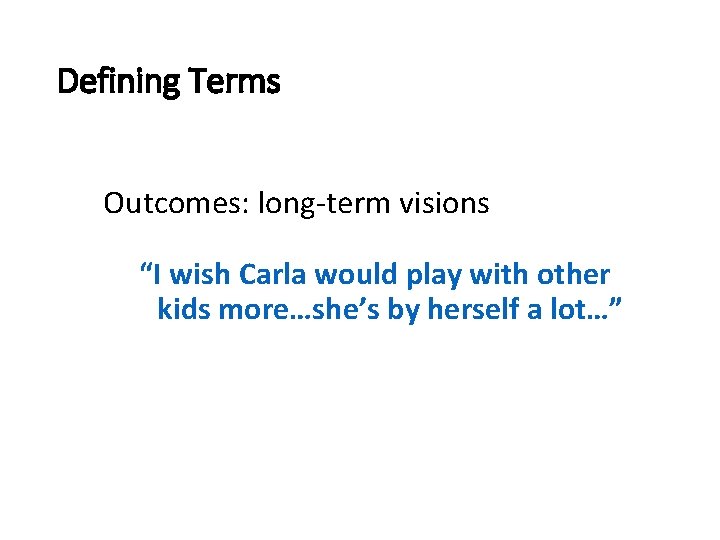 Defining Terms

Outcomes: long-term visions

“I wish Carla would play with other kids more…she’s by herself a lot…”